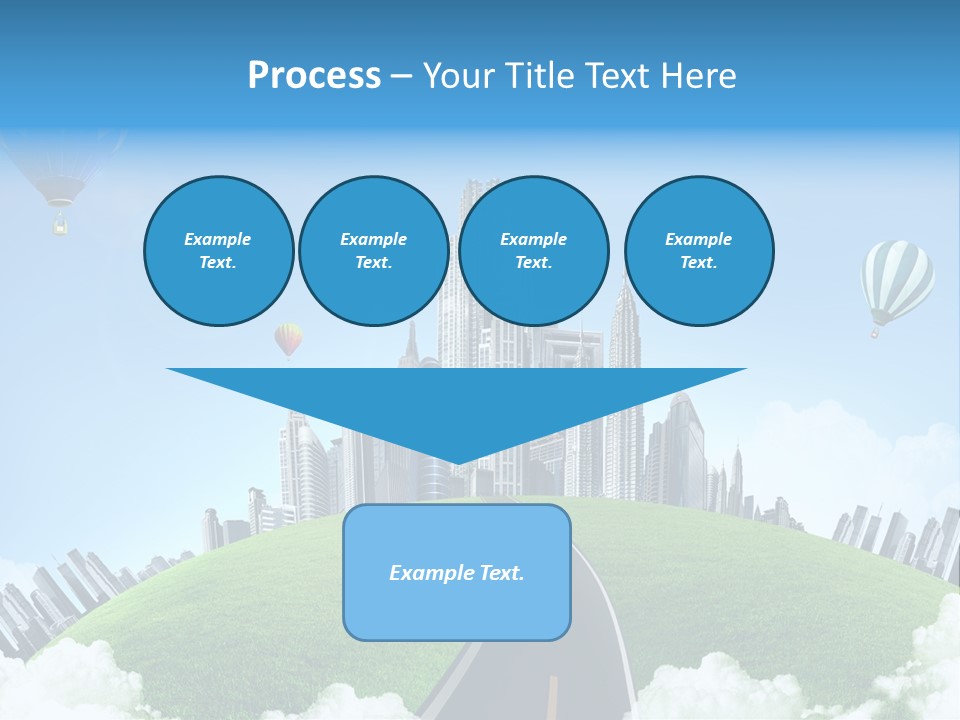 Process – Your Title Text Here

Example Text.

Example Text.

Example Text.

Example Text.

Example Text.